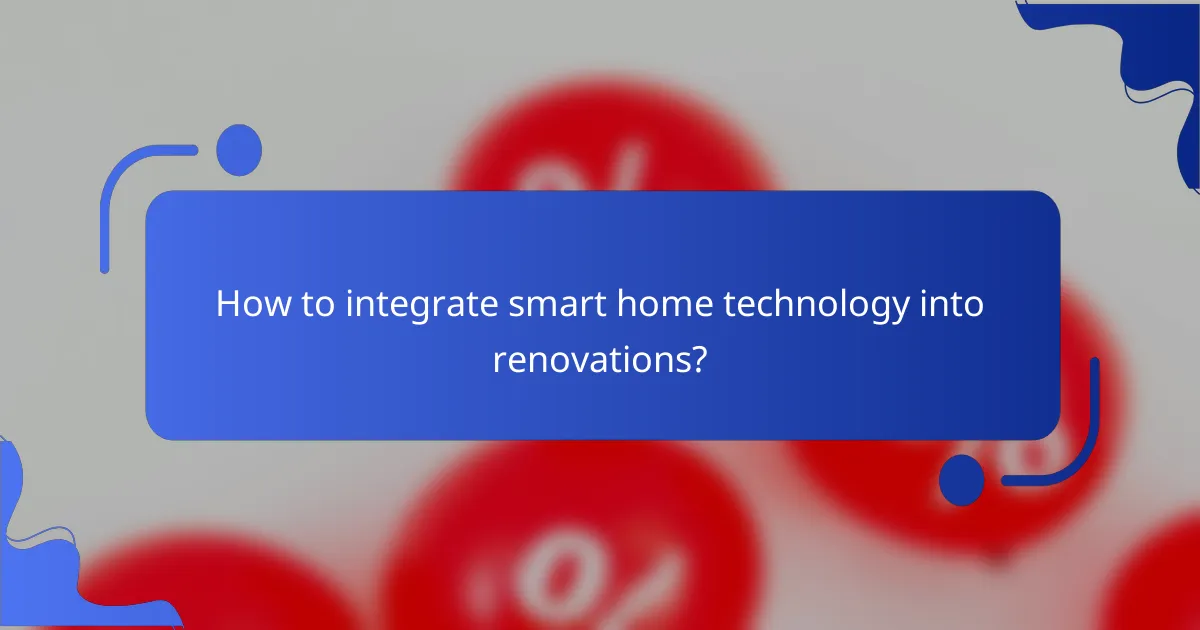 How to integrate smart home technology into renovations?